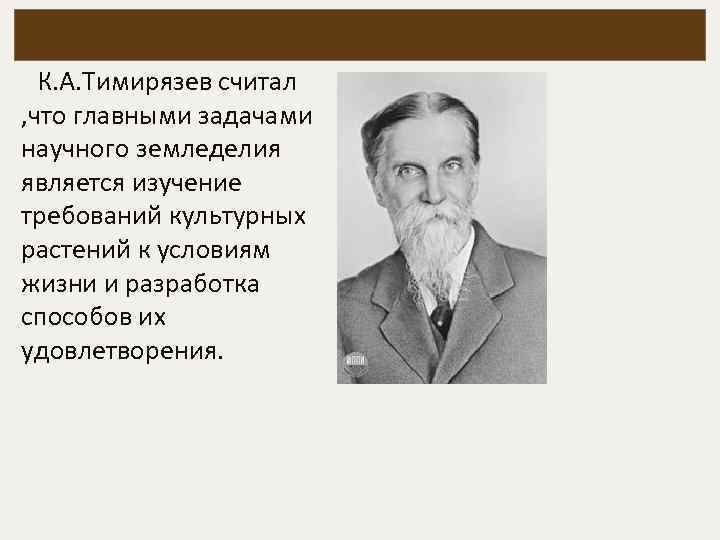 К.А.Тимирязев считал ,что главными задачами научного земледелия является изучение требований культурных растений к условиям жизни и разработка способов их удовлетворения.